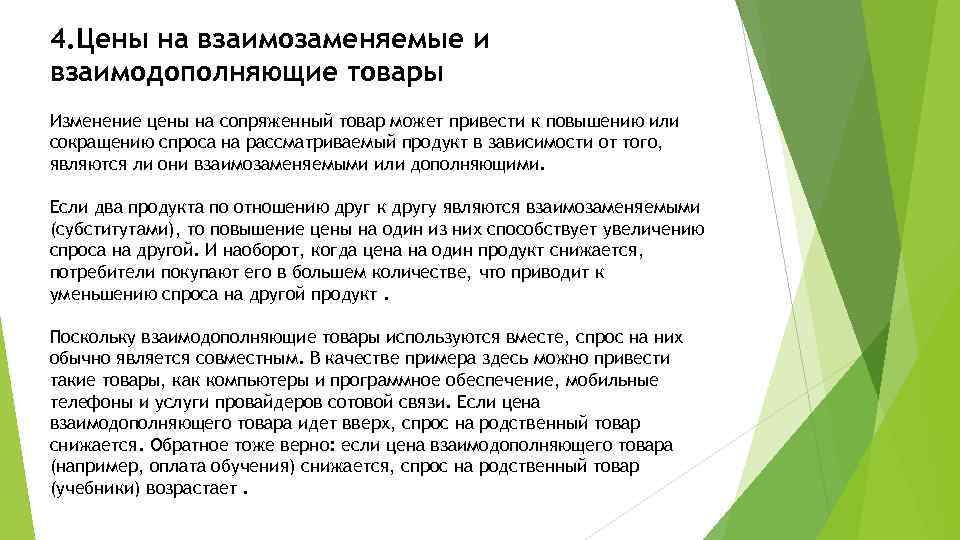 4.Цены на взаимозаменяемые и взаимодополняющие товары

Изменение цены на сопряженный товар может привести к повышению или сокращению спроса на рассматриваемый продукт в зависимости от того, являются ли они взаимозаменяемыми или дополняющими.

Если два продукта по отношению друг к другу являются взаимозаменяемыми (субститутами), то повышение цены на один из них способствует увеличению спроса на другой. И наоборот, когда цена на один продукт снижается, потребители покупают его в большем количестве, что приводит к уменьшению спроса на другой продукт .

Поскольку взаимодополняющие товары используются вместе, спрос на них обычно является совместным. В качестве примера здесь можно привести такие товары, как компьютеры и программное обеспечение, мобильные телефоны и услуги провайдеров сотовой связи. Если цена взаимодополняющего товара идет вверх, спрос на родственный товар снижается. Обратное тоже верно: если цена взаимодополняющего товара (например, оплата обучения) снижается, спрос на родственный товар (учебники) возрастает .